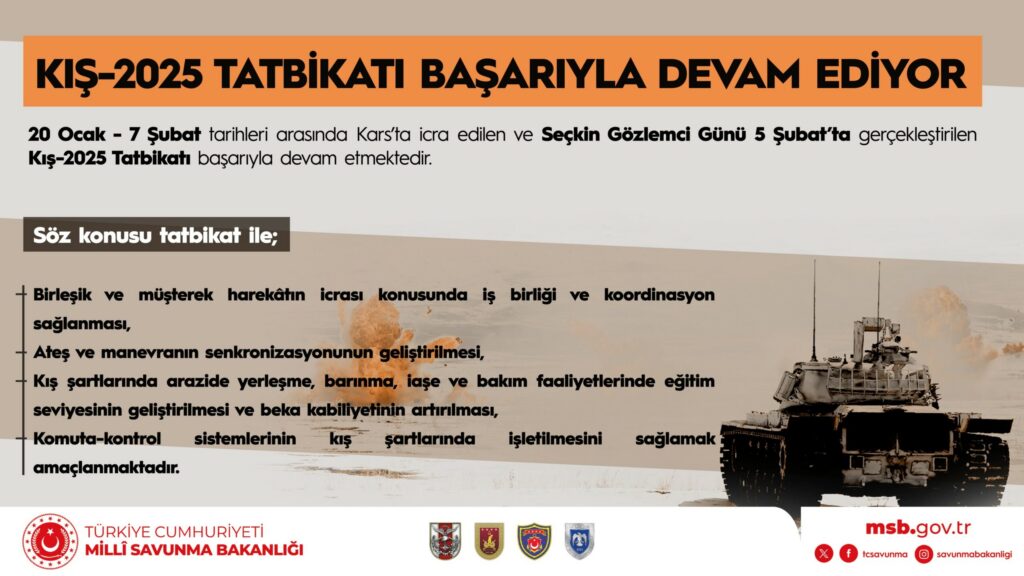 KIŞ-2025 TATBİKATI BAŞARIYLA DEVAM EDİYOR

20 Ocak - 7 Şubat tarihleri arasında Kars'ta icra edilen ve Seçkin Gözlemci Günü 5 Şubat'ta gerçekleştirilen Kış-2025 Tatbikatı başarıyla devam etmektedir.

Söz konusu tatbikat ile;

Birleşik ve müşterek harekâtın icrası konusunda iş birliği ve koordinasyon sağlanması,

Ateş ve manevranın senkronizasyonunun geliştirilmesi,

Kış şartlarında arazide yerleşme, barınma, iaşe ve bakım faaliyetlerinde eğitim seviyesinin geliştirilmesi ve beka kabiliyetinin artırılması,

Komuta-kontrol sistemlerinin kış şartlarında işletilmesini sağlamak amaçlanmaktadır.

TÜRKİYE CUMHURİYETİ
MİLLÎ SAVUNMA BAKANLIĞI

msb.gov.tr

tcsavunma savunmabakanligi